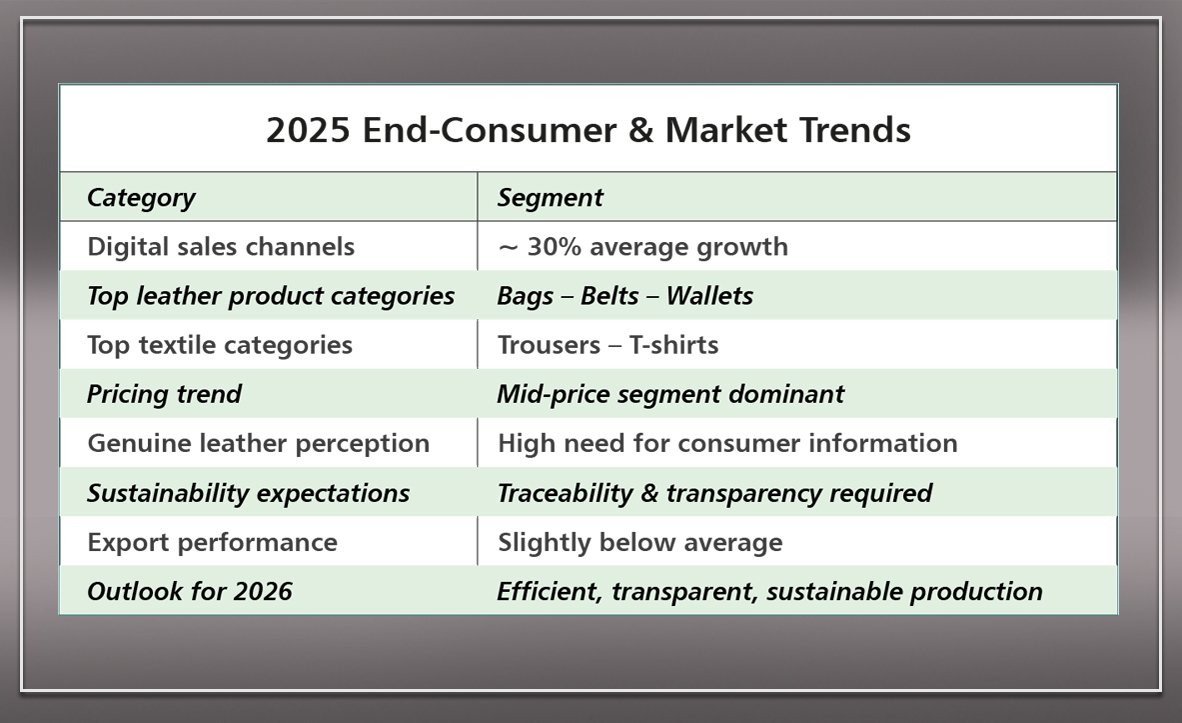 2025 End-Consumer & Market Trends

| Category | Segment |
|---|---|
| Digital sales channels | ~ 30% average growth |
| Top leather product categories | Bags – Belts – Wallets |
| Top textile categories | Trousers – T-shirts |
| Pricing trend | Mid-price segment dominant |
| Genuine leather perception | High need for consumer information |
| Sustainability expectations | Traceability & transparency required |
| Export performance | Slightly below average |
| Outlook for 2026 | Efficient, transparent, sustainable production |